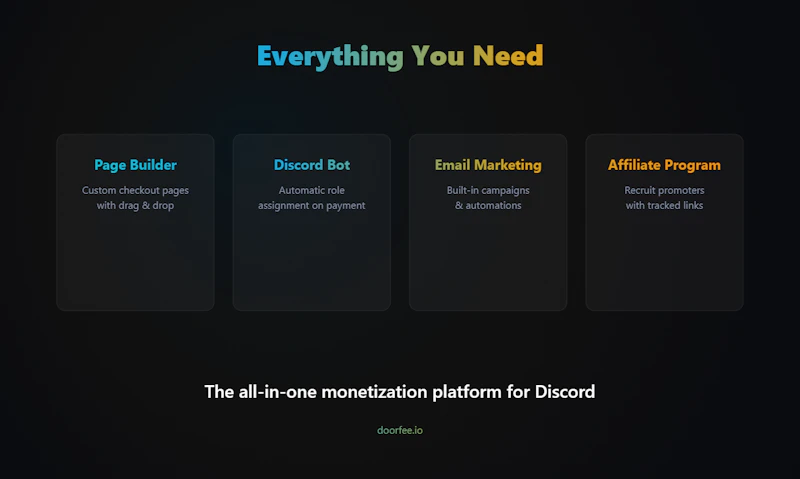 Everything You Need

Page Builder
Custom checkout pages with drag & drop

Discord Bot
Automatic role assignment on payment

Email Marketing
Built-in campaigns & automations

Affiliate Program
Recruit promoters with tracked links

The all-in-one monetization platform for Discord

doorfee.io